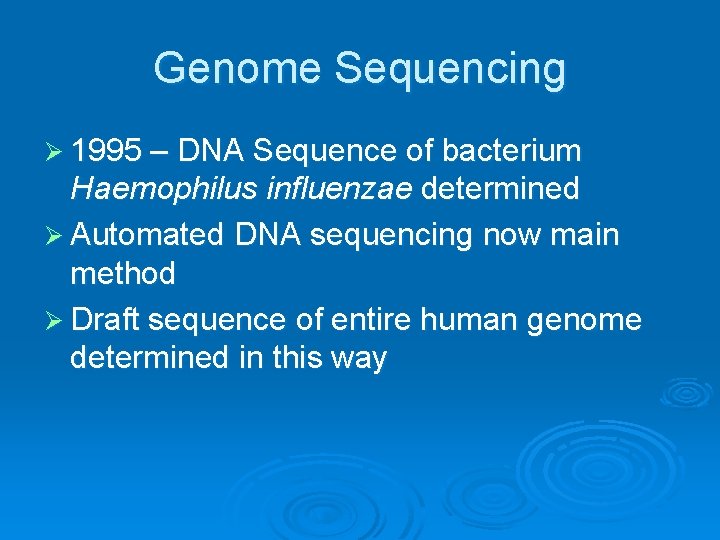 Genome Sequencing

➢ 1995 – DNA Sequence of bacterium Haemophilus influenzae determined

➢ Automated DNA sequencing now main method

➢ Draft sequence of entire human genome determined in this way